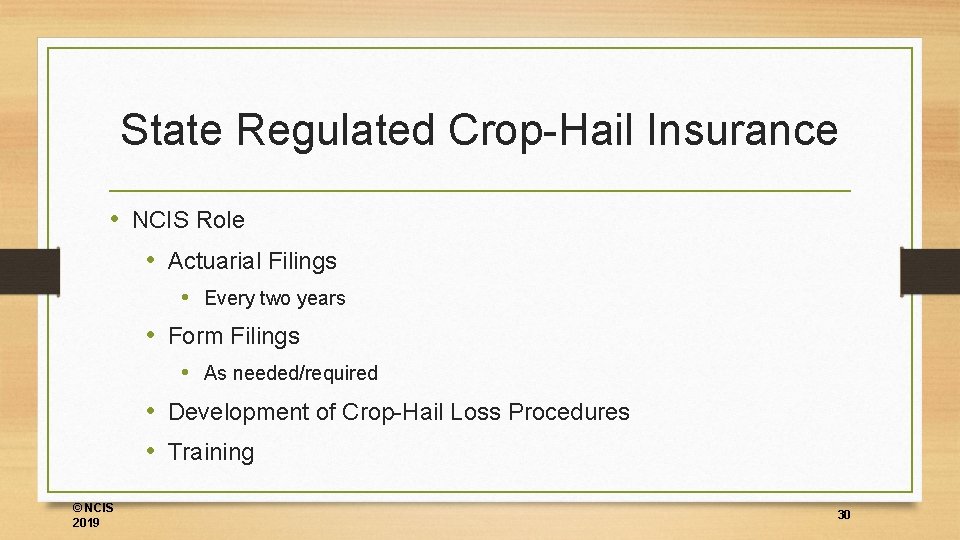 State Regulated Crop-Hail Insurance

• NCIS Role
• Actuarial Filings
• Every two years
• Form Filings
• As needed/required
• Development of Crop-Hail Loss Procedures
• Training

©NCIS 2019

30